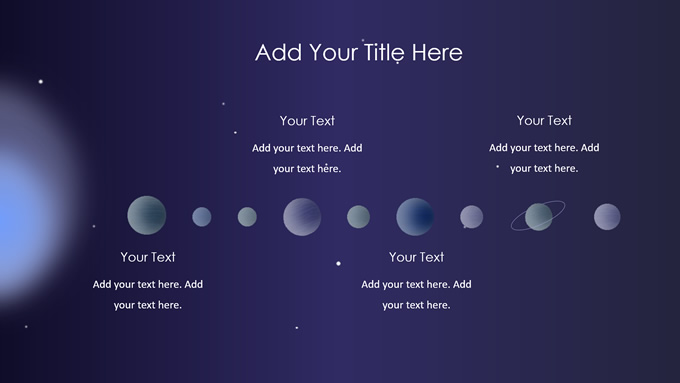 Add Your Title Here

Your Text

Add your text here. Add your text here.

Your Text

Add your text here. Add your text here.

Your Text

Add your text here. Add your text here.

Your Text

Add your text here. Add your text here.